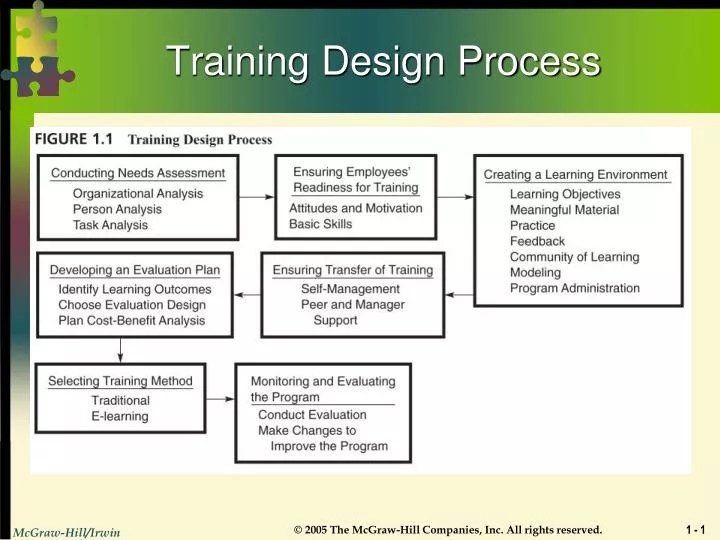 Training Design Process

FIGURE 1.1 Training Design Process

Conducting Needs Assessment
Organizational Analysis
Person Analysis
Task Analysis

Ensuring Employees' Readiness for Training
Attitudes and Motivation
Basic Skills

Creating a Learning Environment
Learning Objectives
Meaningful Material
Practice
Feedback
Community of Learning
Modeling
Program Administration

Ensuring Transfer of Training
Self-Management
Peer and Manager Support

Developing an Evaluation Plan
Identify Learning Outcomes
Choose Evaluation Design
Plan Cost-Benefit Analysis

Selecting Training Method
Traditional
E-learning

Monitoring and Evaluating the Program
Conduct Evaluation
Make Changes to Improve the Program

McGraw-Hill/Irwin

© 2005 The McGraw-Hill Companies, Inc. All rights reserved.

1 - 1